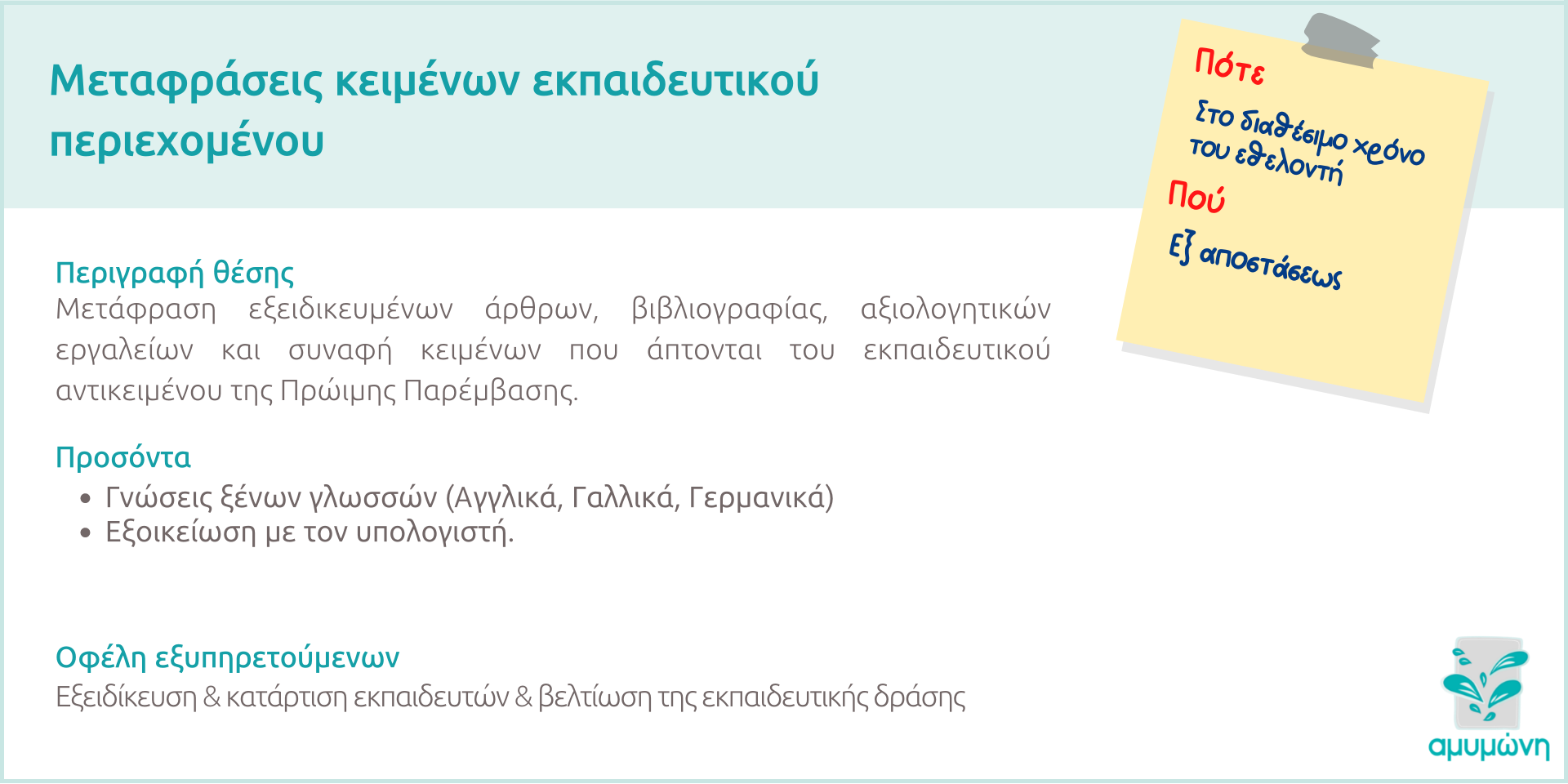 Μεταφράσεις κειμένων εκπαιδευτικού περιεχομένου

Πότε

Στο διαθέσιμο χρόνο του εθελοντή

Πού

Εξ αποστάσεως

Περιγραφή θέσης

Μετάφραση εξειδικευμένων άρθρων, βιβλιογραφίας, αξιολογητικών εργαλείων και συναφή κειμένων που άπτονται του εκπαιδευτικού αντικειμένου της Πρώιμης Παρέμβασης.

Προσόντα

• Γνώσεις ξένων γλωσσών (Αγγλικά, Γαλλικά, Γερμανικά)
• Εξοικείωση με τον υπολογιστή.

Οφέλη εξυπηρετούμενων

Εξειδίκευση & κατάρτιση εκπαιδευτών & βελτίωση της εκπαιδευτικής δράσης

αμυμώνη